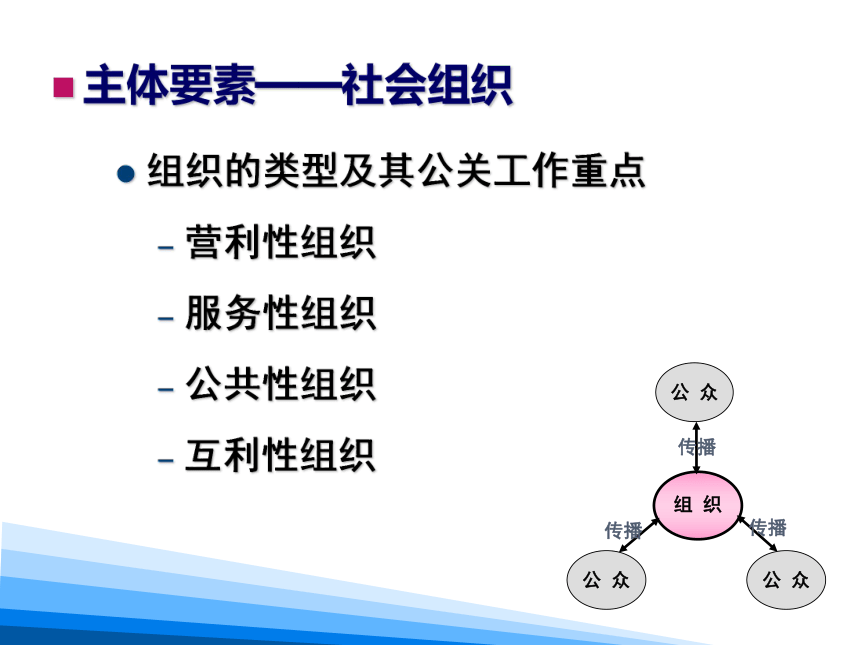 主体要素——社会组织

组织的类型及其公关工作重点

– 营利性组织

– 服务性组织

– 公共性组织

– 互利性组织

公 众

传播

组 织

传播

传播

公 众

公 众